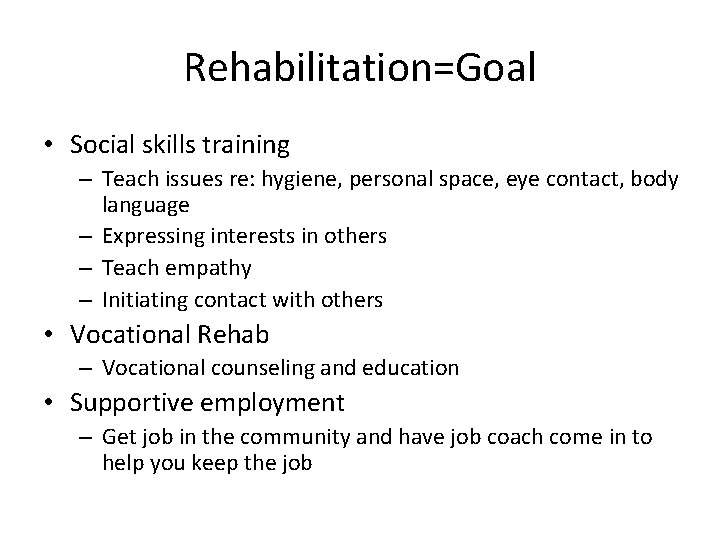 Rehabilitation=Goal

• Social skills training
  – Teach issues re: hygiene, personal space, eye contact, body language
  – Expressing interests in others
  – Teach empathy
  – Initiating contact with others
• Vocational Rehab
  – Vocational counseling and education
• Supportive employment
  – Get job in the community and have job coach come in to help you keep the job